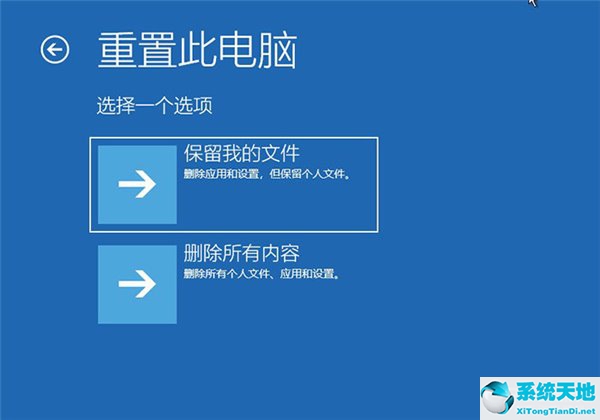 重置此电脑

选择一个选项

保留我的文件
删除应用和设置，但保留个人文件。

删除所有内容
删除所有个人文件、应用和设置。

系统天地
XiTongTianDi.net